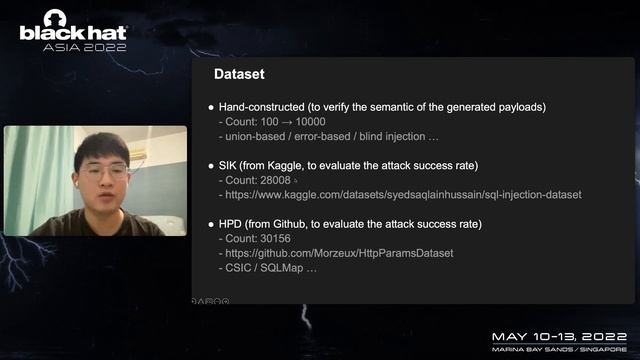 black hat
ASIA 2022

Dataset

● Hand-constructed (to verify the semantic of the generated payloads)
- Count: 100 → 10000
- union-based / error-based / blind injection …

● SIK (from Kaggle, to evaluate the attack success rate)
- Count: 28008
- https://www.kaggle.com/datasets/syedsaqlainhussain/sql-injection-dataset

● HPD (from Github, to evaluate the attack success rate)
- Count: 30156
- https://github.com/Morzeux/HttpParamsDataset
- CSIC / SQLMap …

MAY 10-13, 2022
MARINA BAY SANDS / SINGAPORE